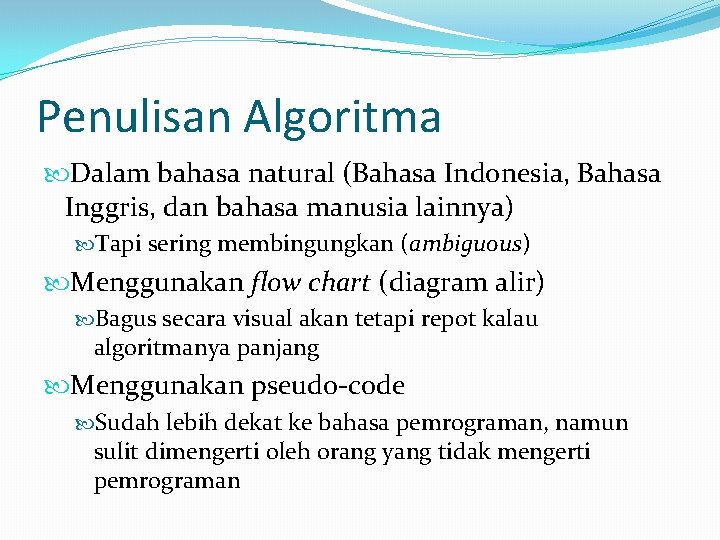 Penulisan Algoritma

Dalam bahasa natural (Bahasa Indonesia, Bahasa Inggris, dan bahasa manusia lainnya)

Tapi sering membingungkan (ambiguous)

Menggunakan flow chart (diagram alir)

Bagus secara visual akan tetapi repot kalau algoritmanya panjang

Menggunakan pseudo-code

Sudah lebih dekat ke bahasa pemrograman, namun sulit dimengerti oleh orang yang tidak mengerti pemrograman